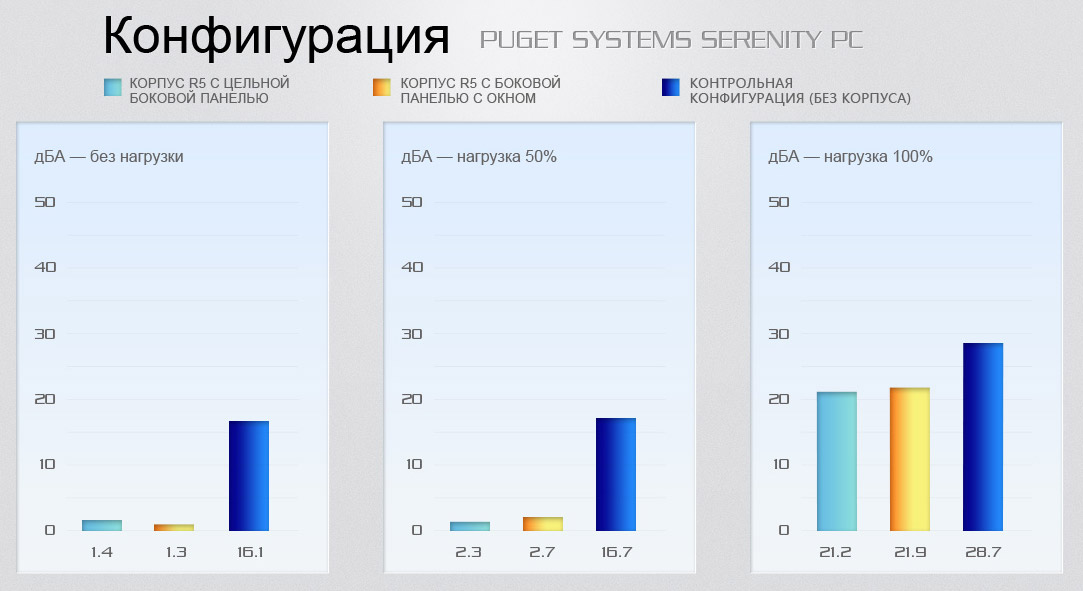 Конфигурация PUGET SYSTEMS SERENITY PC

КОРПУС R5 С ЦЕЛЬНОЙ БОКОВОЙ ПАНЕЛЬЮ

КОРПУС R5 С БОКОВОЙ ПАНЕЛЬЮ С ОКНОМ

КОНТРОЛЬНАЯ КОНФИГУРАЦИЯ (БЕЗ КОРПУСА)

дБА — без нагрузки

50
40
30
20
10
0

1.4 1.3 16.1

дБА — нагрузка 50%

50
40
30
20
10
0

2.3 2.7 16.7

дБА — нагрузка 100%

50
40
30
20
10
0

21.2 21.9 28.7